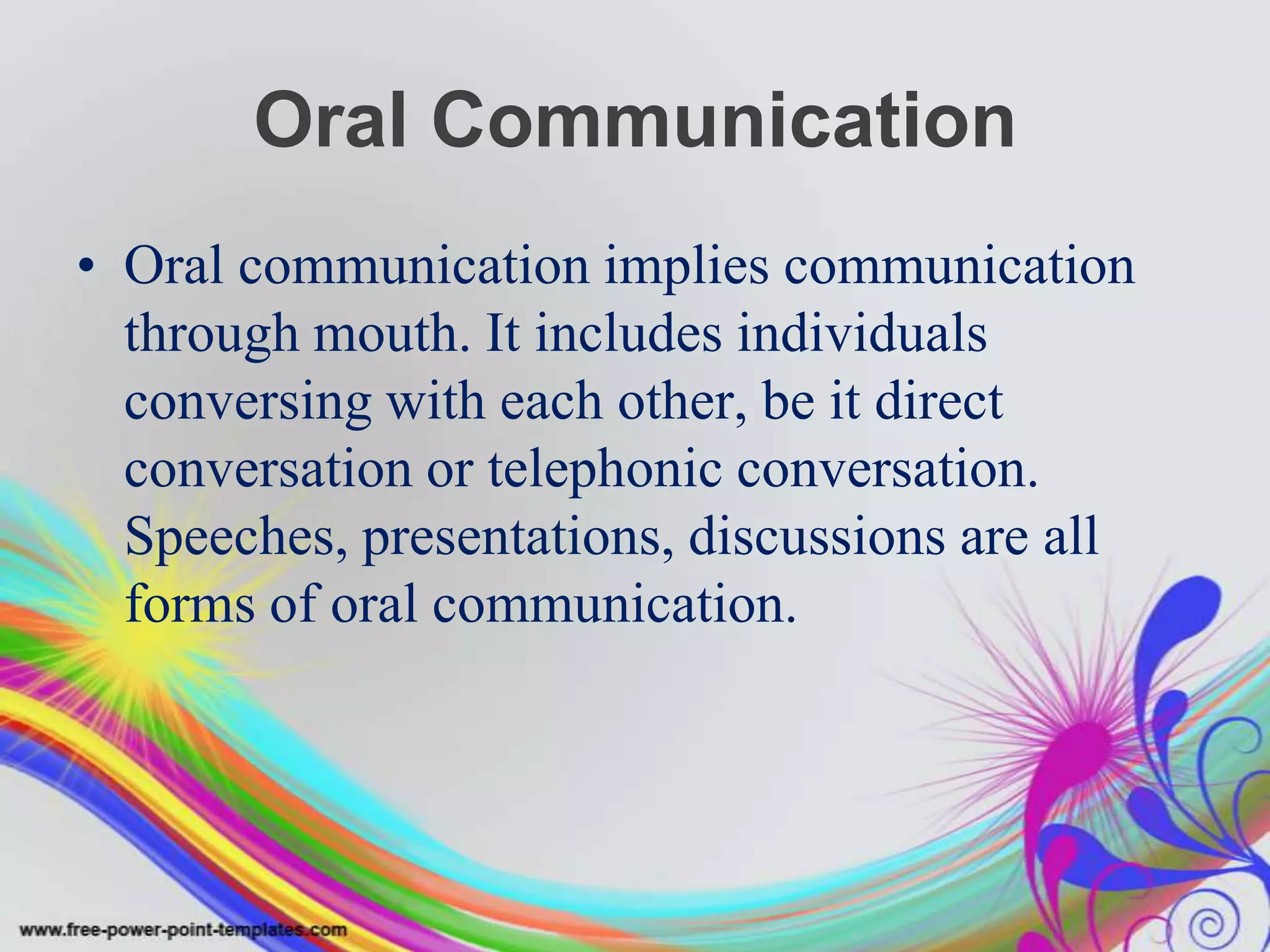 Oral Communication

• Oral communication implies communication through mouth. It includes individuals conversing with each other, be it direct conversation or telephonic conversation. Speeches, presentations, discussions are all forms of oral communication.

www.free-power-point-templates.com